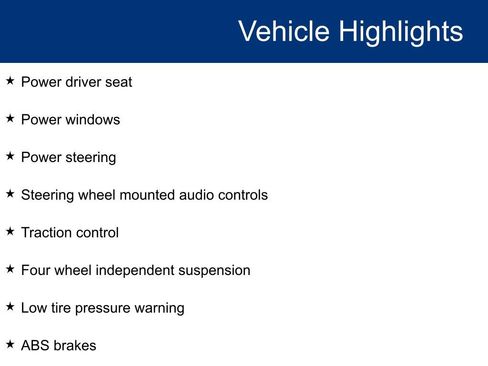 Vehicle Highlights

★ Power driver seat

★ Power windows

★ Power steering

★ Steering wheel mounted audio controls

★ Traction control

★ Four wheel independent suspension

★ Low tire pressure warning

★ ABS brakes